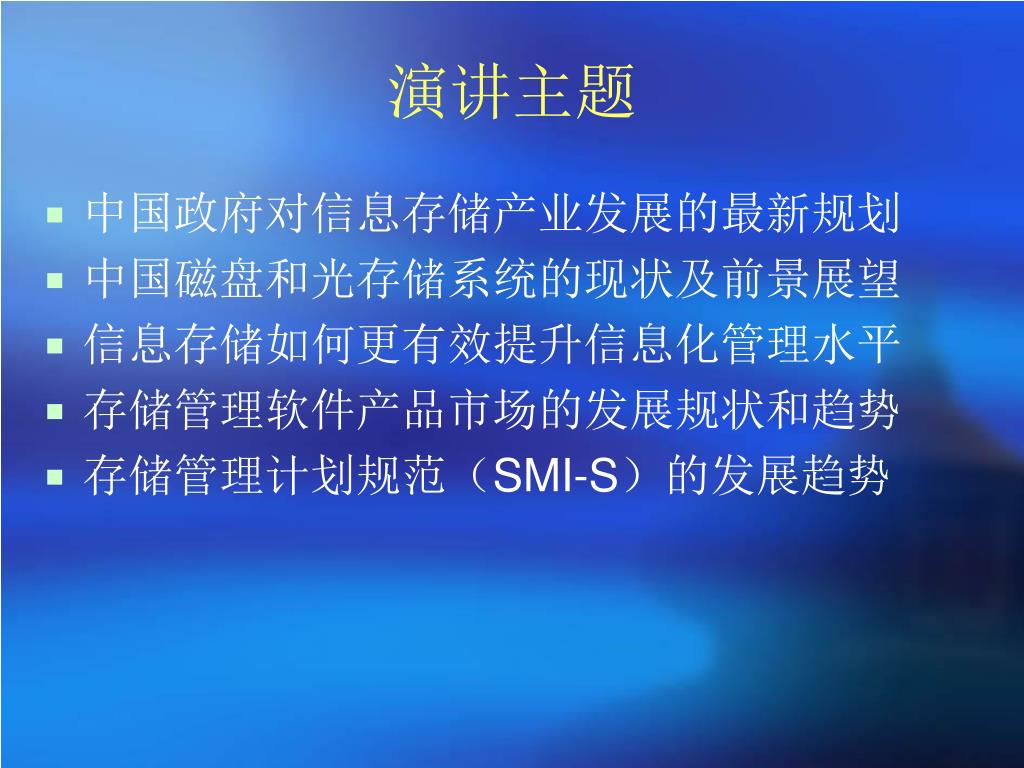 演讲主题

- 中国政府对信息存储产业发展的最新规划
- 中国磁盘和光存储系统的现状及前景展望
- 信息存储如何更有效提升信息化管理水平
- 存储管理软件产品市场的发展规状和趋势
- 存储管理计划规范（SMI-S）的发展趋势